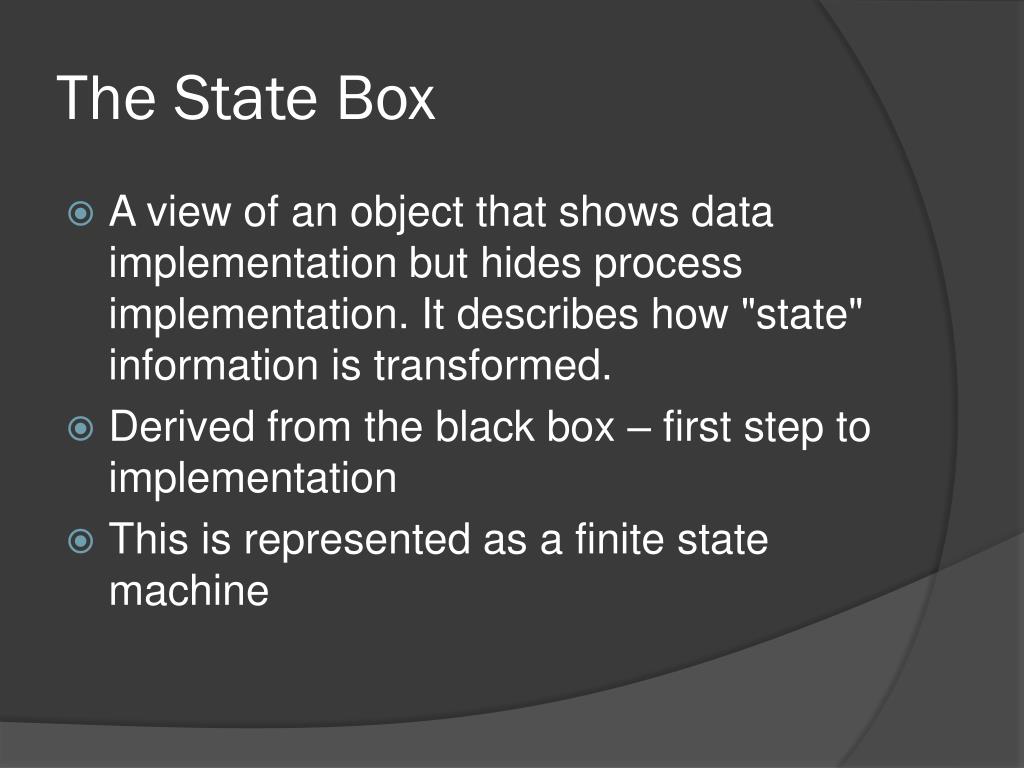 The State Box

A view of an object that shows data implementation but hides process implementation. It describes how "state" information is transformed.

Derived from the black box – first step to implementation

This is represented as a finite state machine